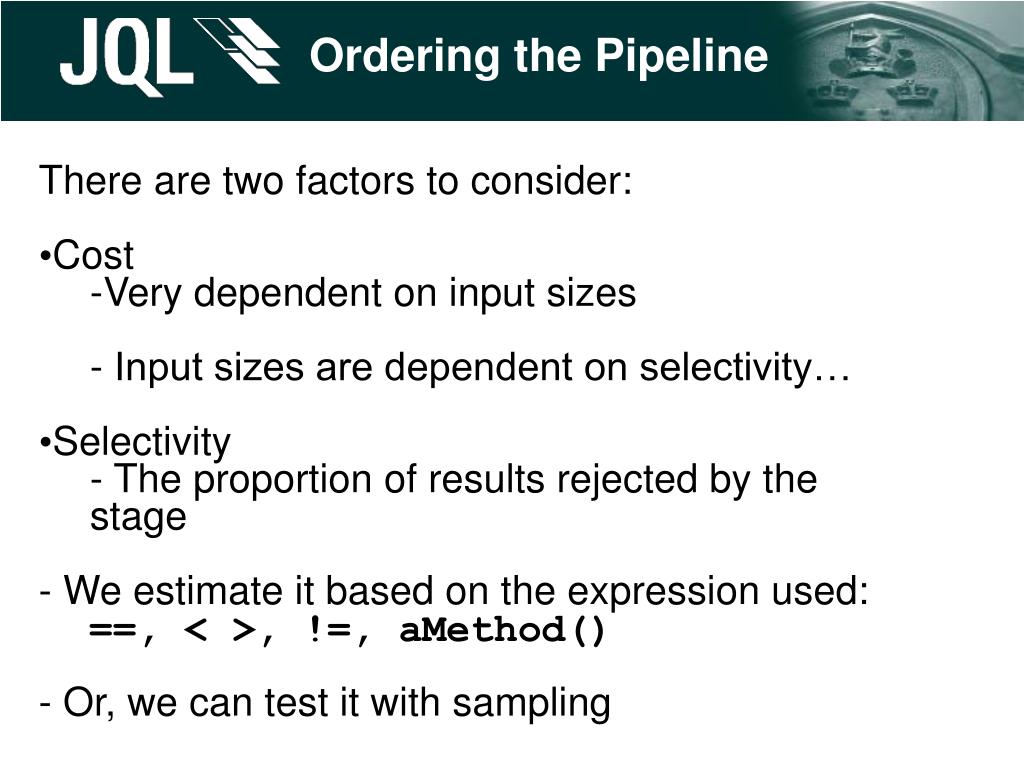 JQL Ordering the Pipeline

There are two factors to consider:

•Cost
-Very dependent on input sizes

- Input sizes are dependent on selectivity…

•Selectivity
- The proportion of results rejected by the stage

- We estimate it based on the expression used:
==, < >, !=, aMethod()

- Or, we can test it with sampling